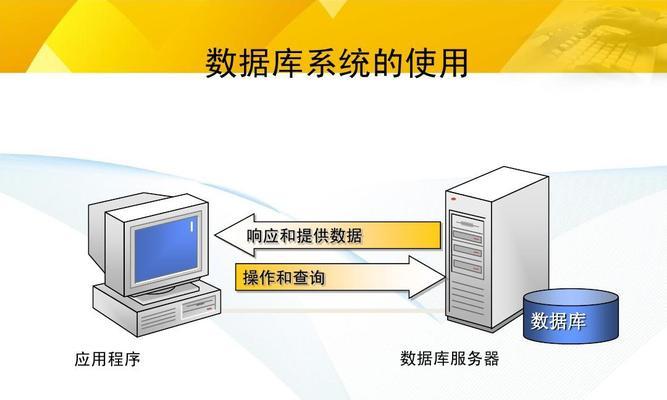 数据库系统的使用

响应和提供数据

操作和查询

数据库

应用程序

数据库服务器